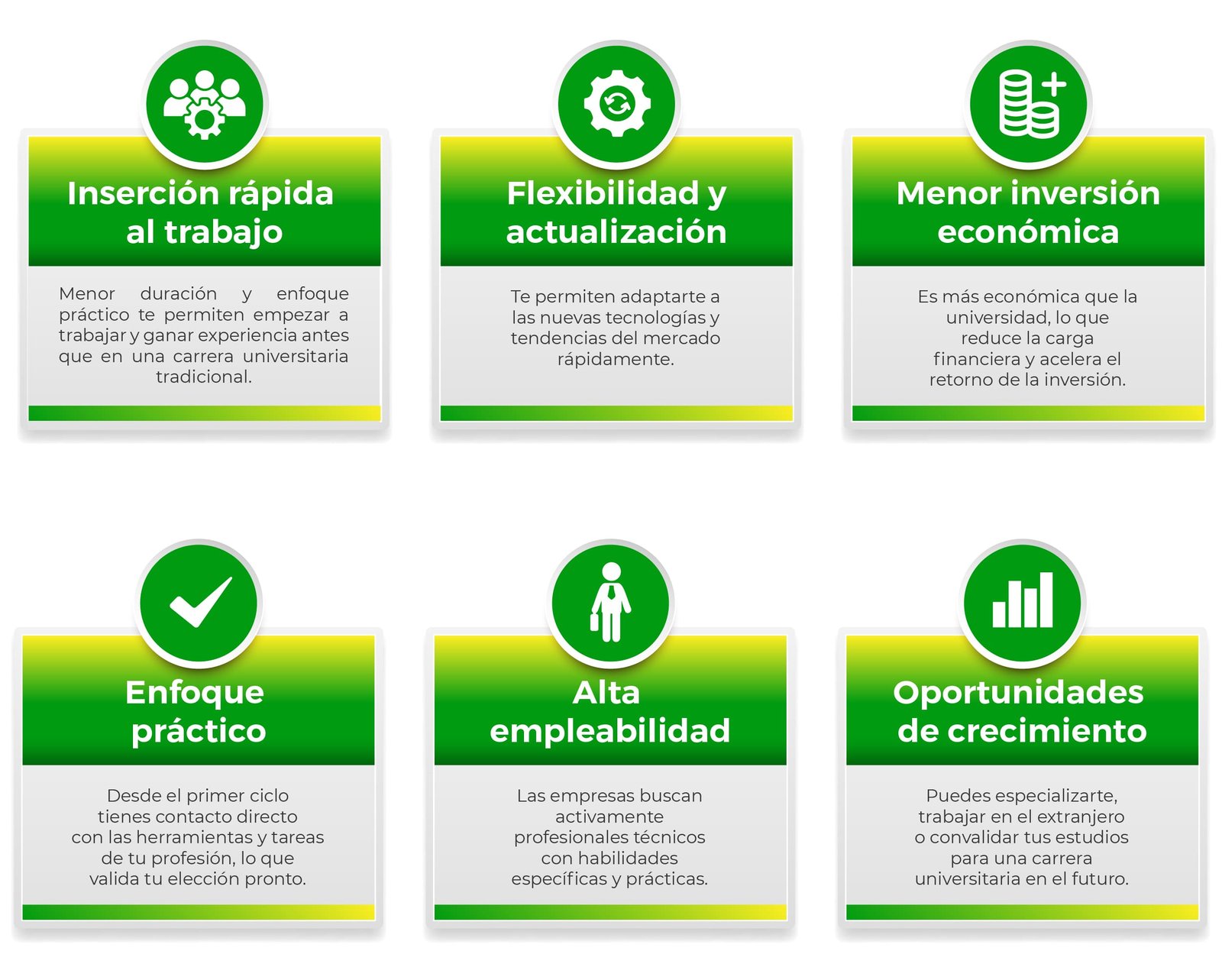 Inserción rápida al trabajo

Menor duración y enfoque práctico te permiten empezar a trabajar y ganar experiencia antes que en una carrera universitaria tradicional.

Flexibilidad y actualización

Te permiten adaptarte a las nuevas tecnologías y tendencias del mercado rápidamente.

Menor inversión económica

Es más económica que la universidad, lo que reduce la carga financiera y acelera el retorno de la inversión.

Enfoque práctico

Desde el primer ciclo tienes contacto directo con las herramientas y tareas de tu profesión, lo que valida tu elección pronto.

Alta empleabilidad

Las empresas buscan activamente profesionales técnicos con habilidades específicas y prácticas.

Oportunidades de crecimiento

Puedes especializarte, trabajar en el extranjero o convalidar tus estudios para una carrera universitaria en el futuro.